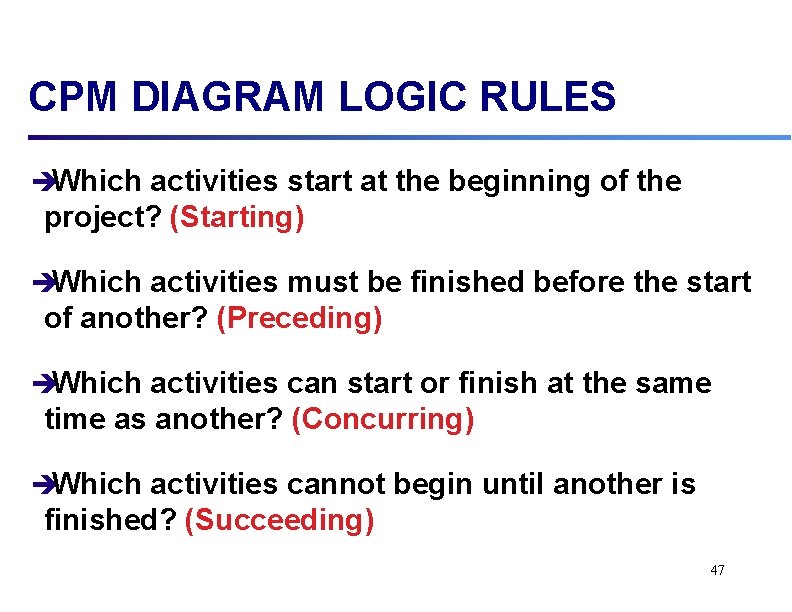 CPM DIAGRAM LOGIC RULES

➔Which activities start at the beginning of the project? (Starting)

➔Which activities must be finished before the start of another? (Preceding)

➔Which activities can start or finish at the same time as another? (Concurring)

➔Which activities cannot begin until another is finished? (Succeeding)

47